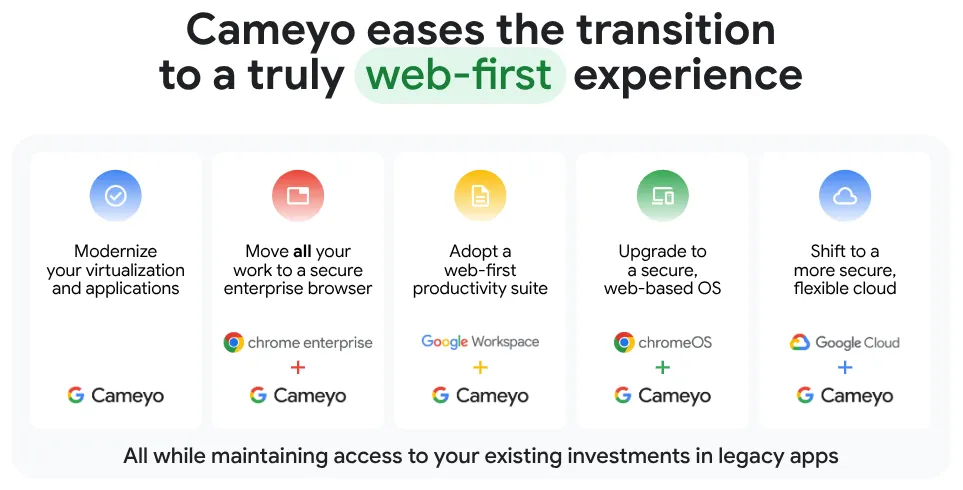 Cameyo eases the transition to a truly web-first experience

Modernize your virtualization and applications

Cameyo

Move all your work to a secure enterprise browser

chrome enterprise
+
Cameyo

Adopt a web-first productivity suite

Google Workspace
+
Cameyo

Upgrade to a secure, web-based OS

chromeOS
+
Cameyo

Shift to a more secure, flexible cloud

Google Cloud
+
Cameyo

All while maintaining access to your existing investments in legacy apps